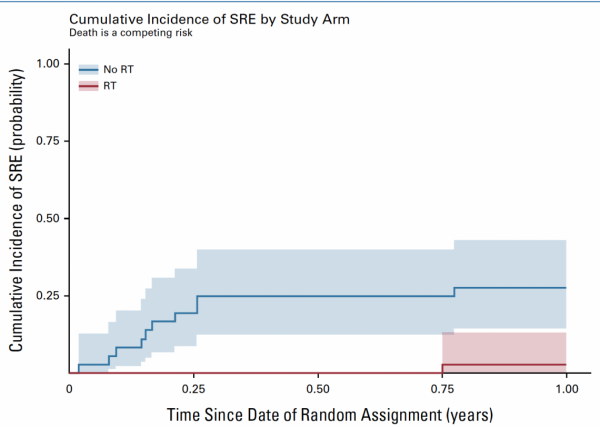 Cumulative Incidence of SRE by Study Arm
Death is a competing risk

No RT
RT

Cumulative Incidence of SRE (probability)

1.00
0.75
0.50
0.25

0
0.25
0.50
0.75
1.00

Time Since Date of Random Assignment (years)